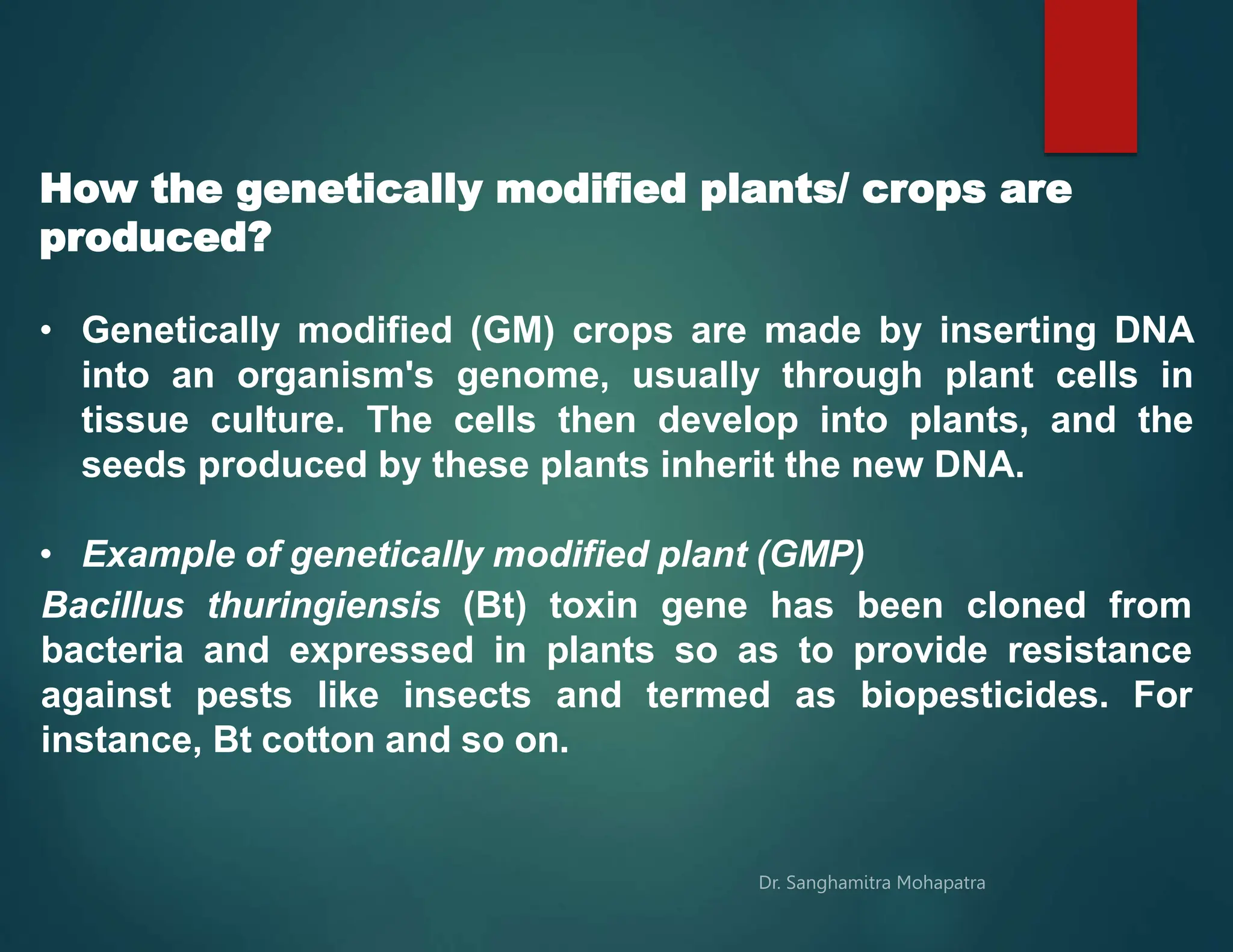 How the genetically modified plants/ crops are produced?

• Genetically modified (GM) crops are made by inserting DNA into an organism's genome, usually through plant cells in tissue culture. The cells then develop into plants, and the seeds produced by these plants inherit the new DNA.

• Example of genetically modified plant (GMP)
Bacillus thuringiensis (Bt) toxin gene has been cloned from bacteria and expressed in plants so as to provide resistance against pests like insects and termed as biopesticides. For instance, Bt cotton and so on.

Dr. Sanghamitra Mohapatra